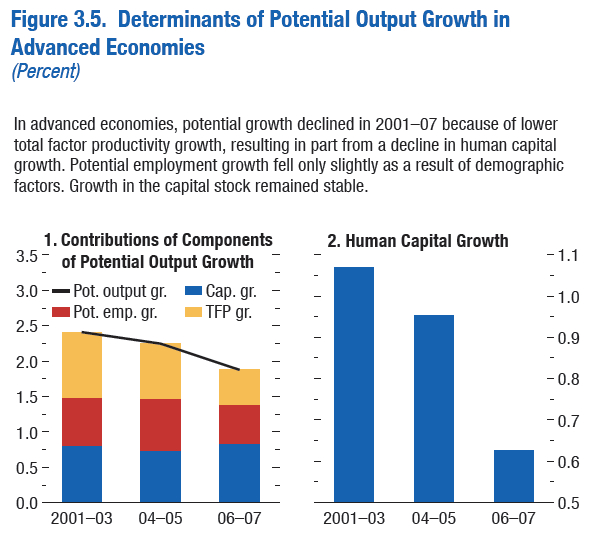 Figure 3.5. Determinants of Potential Output Growth in Advanced Economies
(Percent)

In advanced economies, potential growth declined in 2001–07 because of lower total factor productivity growth, resulting in part from a decline in human capital growth. Potential employment growth fell only slightly as a result of demographic factors. Growth in the capital stock remained stable.

1. Contributions of Components of Potential Output Growth

Pot. output gr.
Cap. gr.
Pot. emp. gr.
TFP gr.

3.5
3.0
2.5
2.0
1.5
1.0
0.5
0.0

2001–03
04–05
06–07

2. Human Capital Growth

1.1
1.0
0.9
0.8
0.7
0.6
0.5

2001–03
04–05
06–07